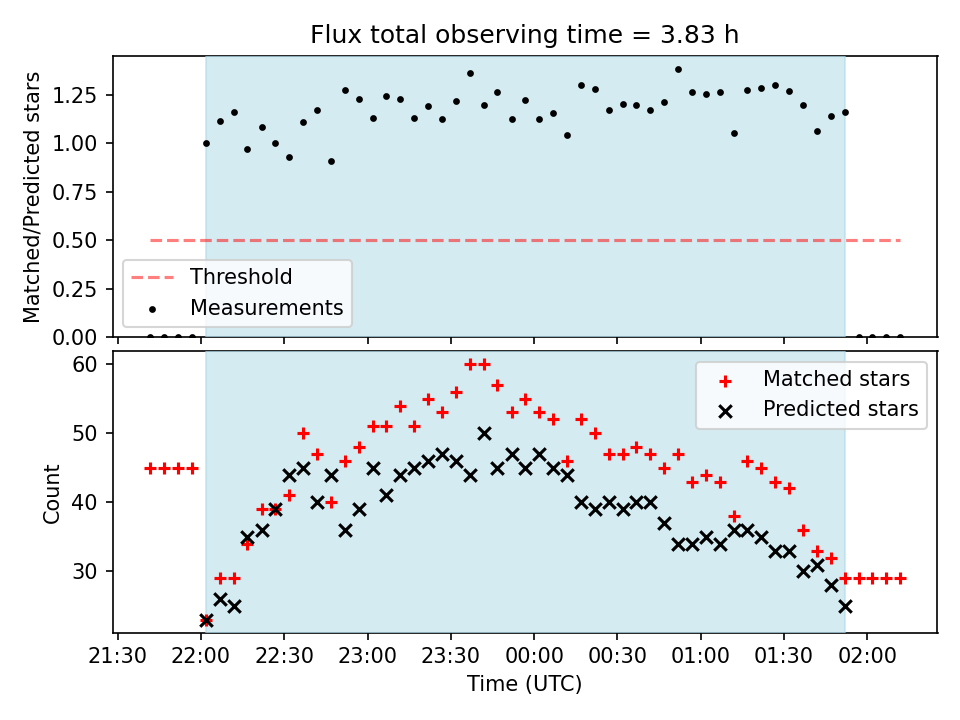 Flux total observing time = 3.83 h

Matched/Predicted stars

1.25
1.00
0.75
0.50
0.25
0.00

Threshold
Measurements

Count

60
50
40
30

Matched stars
Predicted stars

21:30
22:00
22:30
23:00
23:30
00:00
00:30
01:00
01:30
02:00

Time (UTC)